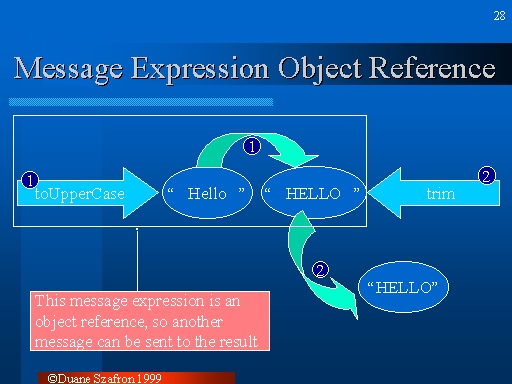 28

Message Expression Object Reference

1 toUpperCase

“ Hello ”

1

“ HELLO ”

2 trim

2

“HELLO”

This message expression is an object reference, so another message can be sent to the result

©Duane Szafron 1999